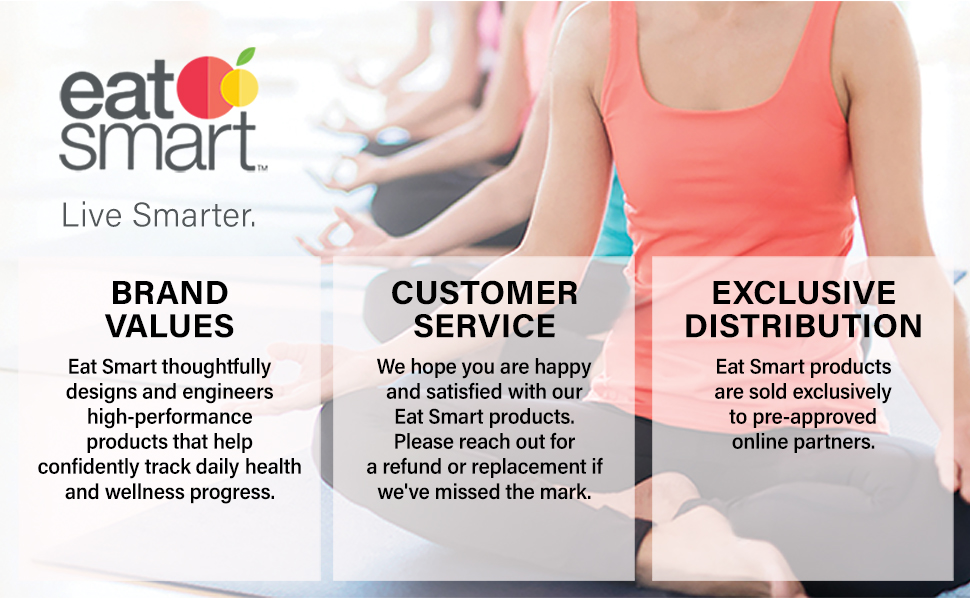 eat smart™

Live Smarter.

BRAND VALUES

Eat Smart thoughtfully designs and engineers high-performance products that help confidently track daily health and wellness progress.

CUSTOMER SERVICE

We hope you are happy and satisfied with our Eat Smart products. Please reach out for a refund or replacement if we've missed the mark.

EXCLUSIVE DISTRIBUTION

Eat Smart products are sold exclusively to pre-approved online partners.